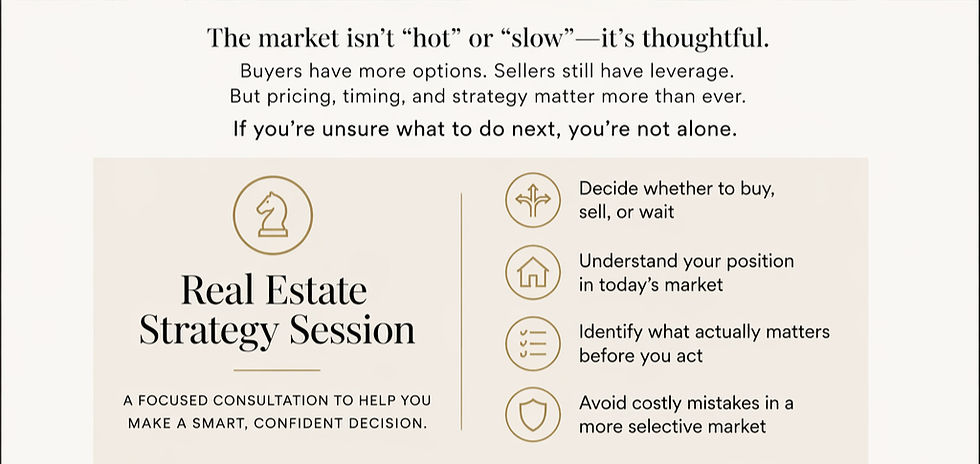 The market isn't "hot" or "slow"—it's thoughtful.

Buyers have more options. Sellers still have leverage. But pricing, timing, and strategy matter more than ever.

If you're unsure what to do next, you're not alone.

Real Estate Strategy Session

A FOCUSED CONSULTATION TO HELP YOU MAKE A SMART, CONFIDENT DECISION.

Decide whether to buy, sell, or wait

Understand your position in today's market

Identify what actually matters before you act

Avoid costly mistakes in a more selective market